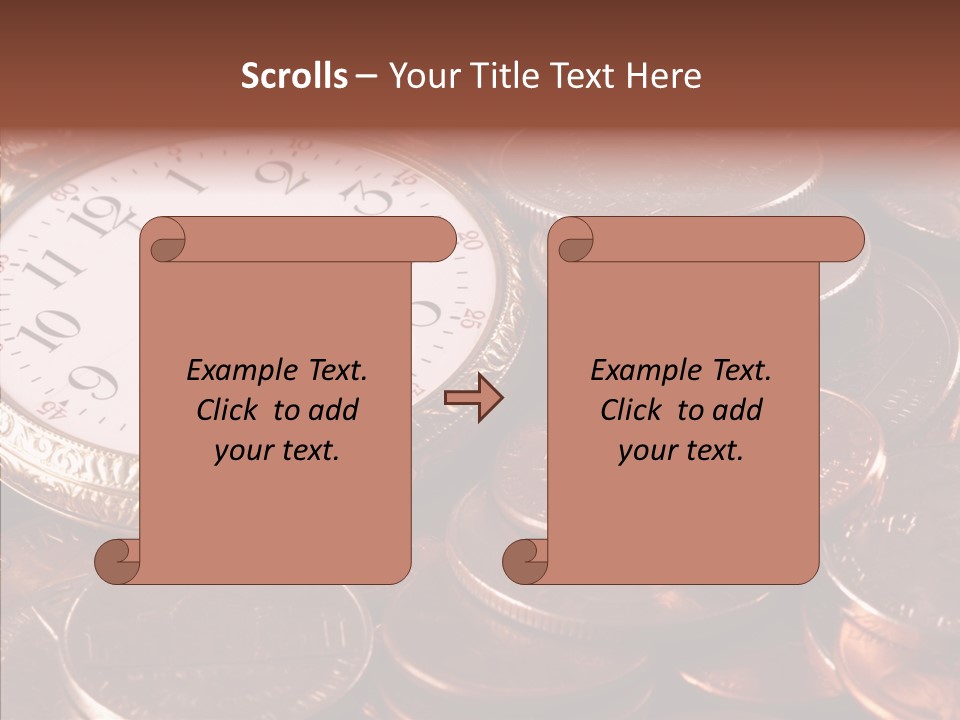 Scrolls – Your Title Text Here

Example Text.
Click to add
your text.

Example Text.
Click to add
your text.